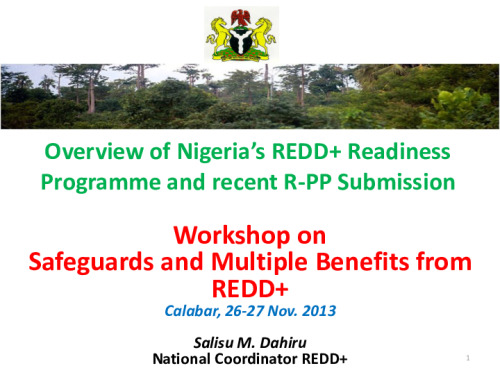 Overview of Nigeria's REDD+ Readiness Programme and recent R-PP Submission

Workshop on
Safeguards and Multiple Benefits from REDD+

Calabar, 26-27 Nov. 2013

Salisu M. Dahiru
National Coordinator REDD+

1